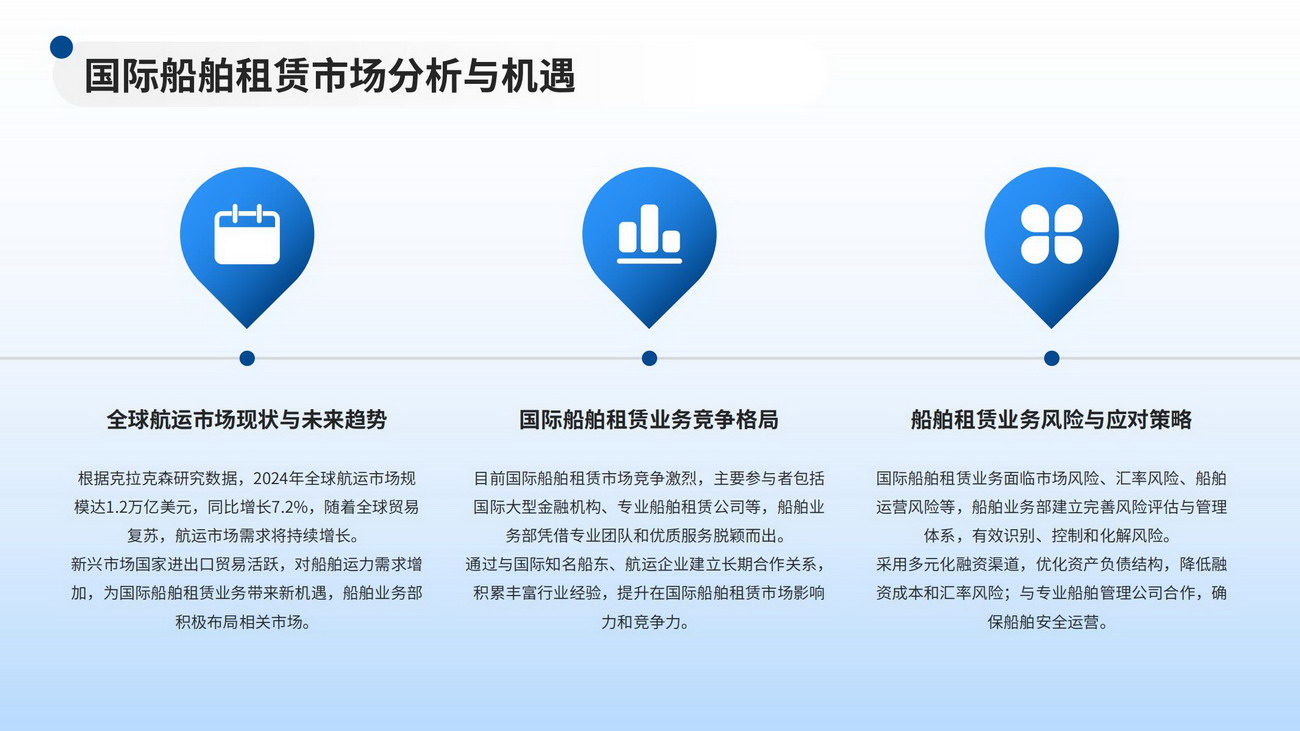 国际船舶租赁市场分析与机遇

全球航运市场现状与未来趋势

根据克拉克森研究数据，2024年全球航运市场规模达1.2万亿美元，同比增长7.2%，随着全球贸易复苏，航运市场需求将持续增长。
新兴市场国家进出口贸易活跃，对船舶运力需求增加，为国际船舶租赁业务带来新机遇，船舶业务部积极布局相关市场。

国际船舶租赁业务竞争格局

目前国际船舶租赁市场竞争激烈，主要参与者包括国际大型金融机构、专业船舶租赁公司等，船舶业务部凭借专业团队和优质服务脱颖而出。
通过与国际知名船东、航运企业建立长期合作关系，积累丰富行业经验，提升在国际船舶租赁市场影响力和竞争力。

船舶租赁业务风险与应对策略

国际船舶租赁业务面临市场风险、汇率风险、船舶运营风险等，船舶业务部建立完善风险评估与管理体系，有效识别、控制和化解风险。
采用多元化融资渠道，优化资产负债结构，降低融资成本和汇率风险；与专业船舶管理公司合作，确保船舶安全运营。